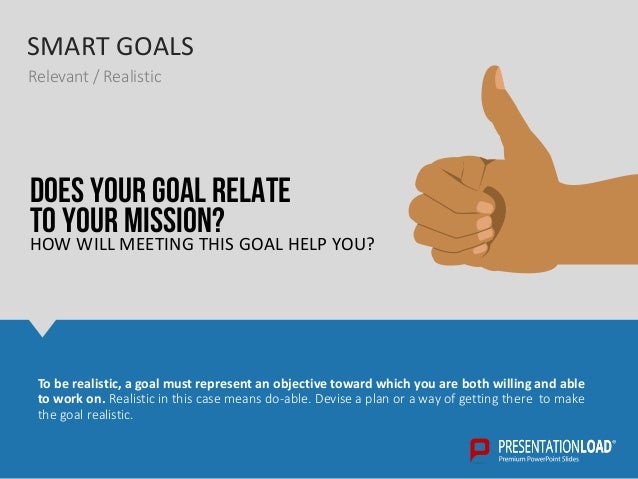 SMART GOALS

Relevant / Realistic

DOES YOUR GOAL RELATE TO YOUR MISSION?

HOW WILL MEETING THIS GOAL HELP YOU?

To be realistic, a goal must represent an objective toward which you are both willing and able to work on. Realistic in this case means do-able. Devise a plan or a way of getting there to make the goal realistic.

PRESENTATIONLOAD®
Premium PowerPoint Slides